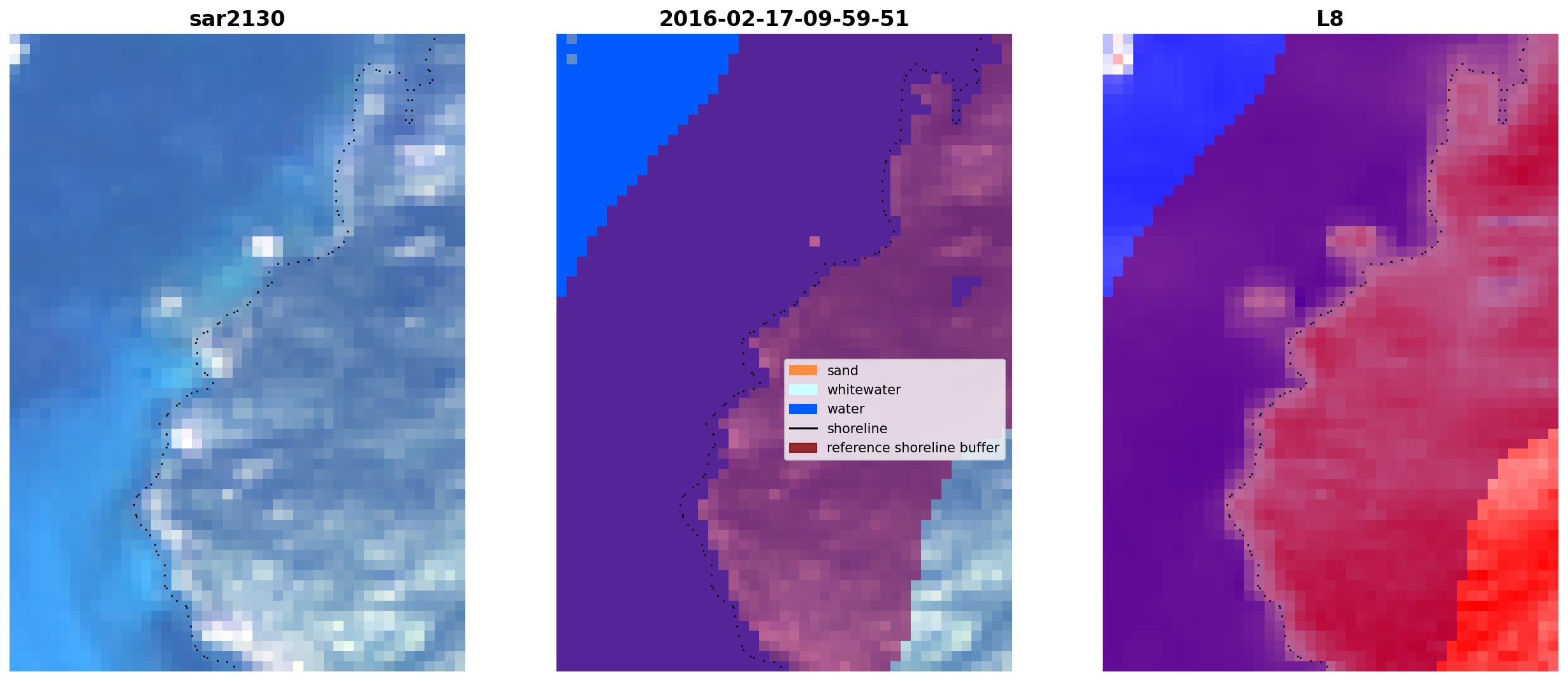 sar2130

2016-02-17-09-59-51

sand
whitewater
water
shoreline
reference shoreline buffer

L8